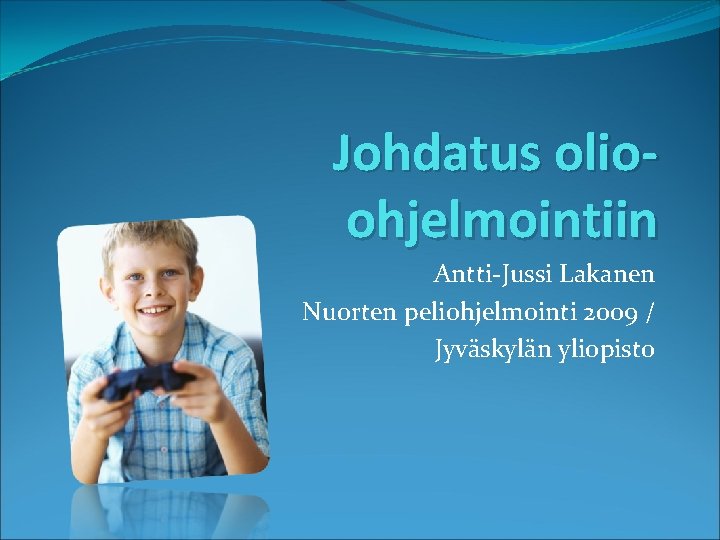 Johdatus olio-ohjelmointiin

Antti-Jussi Lakanen
Nuorten peliohjelmointi 2009 /
Jyväskylän yliopisto